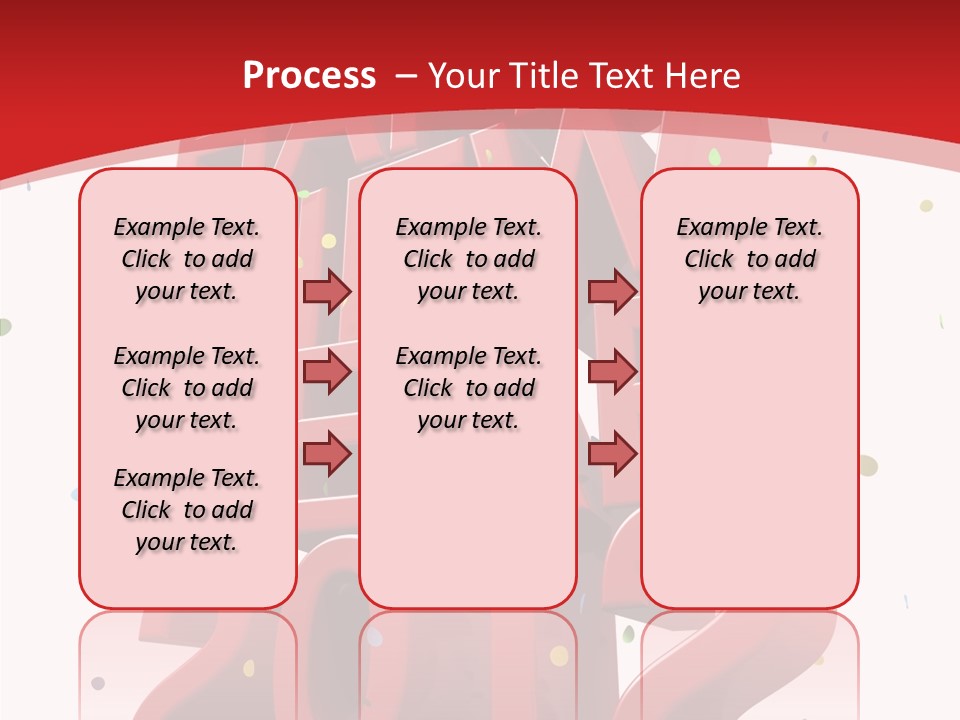 Process – Your Title Text Here

Example Text. Click to add your text.

Example Text. Click to add your text.

Example Text. Click to add your text.

Example Text. Click to add your text.

Example Text. Click to add your text.

Example Text. Click to add your text.